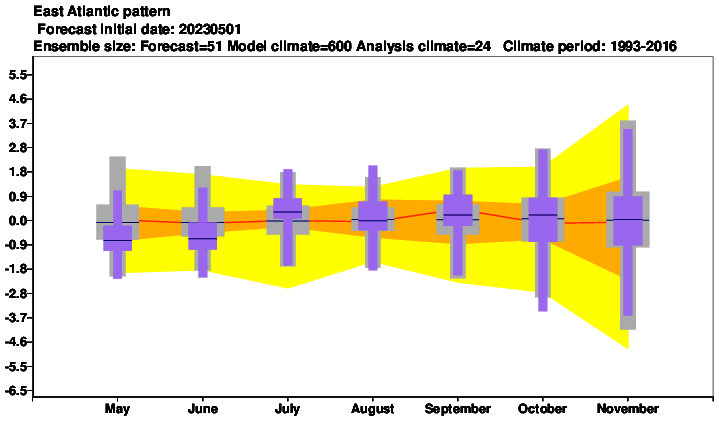 East Atlantic pattern
Forecast initial date: 20230501
Ensemble size: Forecast=51 Model climate=600 Analysis climate=24 Climate period: 1993-2016

5.5
4.6
3.7
2.8
1.8
0.9
0.0
-0.9
-1.8
-2.8
-3.7
-4.6
-5.5
-6.5

May June July August September October November